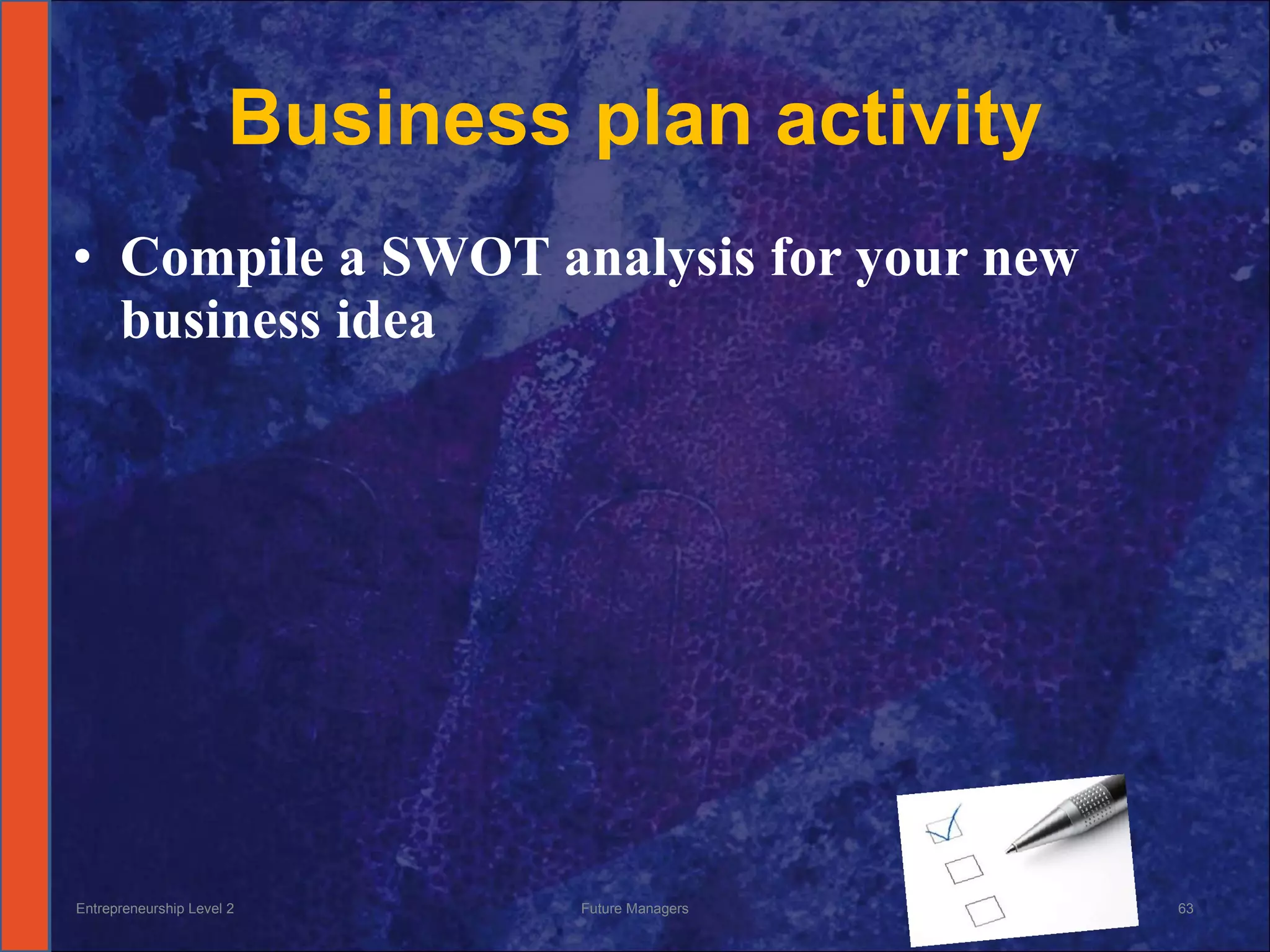 Business plan activity

• Compile a SWOT analysis for your new business idea

Entrepreneurship Level 2

Future Managers

63